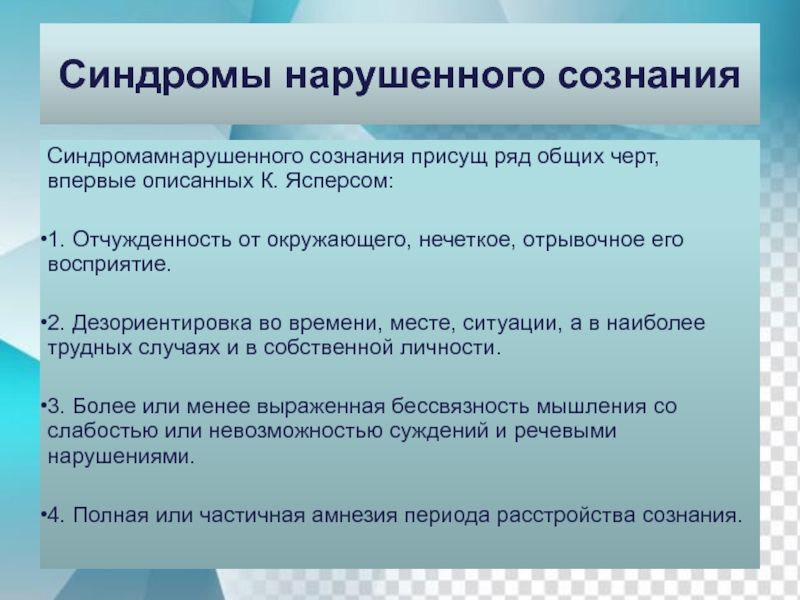 Синдромы нарушенного сознания

Синдромамнарушенного сознания присущ ряд общих черт, впервые описанных К. Ясперсом:

•1. Отчужденность от окружающего, нечеткое, отрывочное его восприятие.

•2. Дезориентировка во времени, месте, ситуации, а в наиболее трудных случаях и в собственной личности.

•3. Более или менее выраженная бессвязность мышления со слабостью или невозможностью суждений и речевыми нарушениями.

•4. Полная или частичная амнезия периода расстройства сознания.